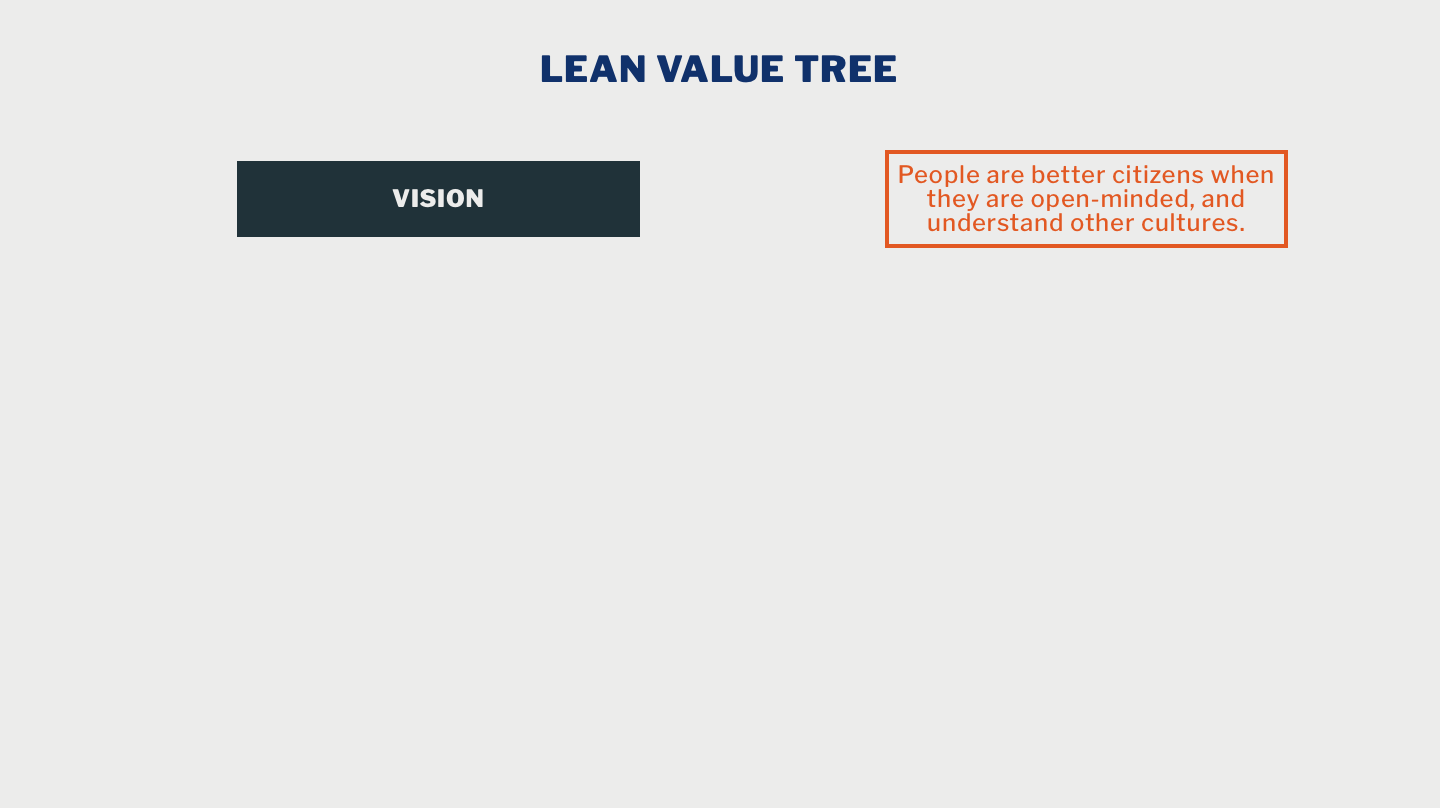 LEAN VALUE TREE

VISION

People are better citizens when they are open-minded, and understand other cultures.